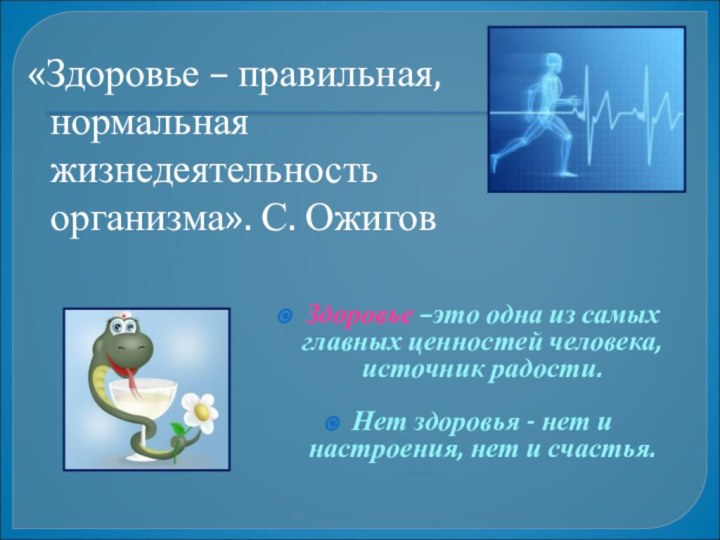 «Здоровье – правильная, нормальная жизнедеятельность организма». С. Ожигов

Здоровье –это одна из самых главных ценностей человека, источник радости.

Нет здоровья - нет и настроения, нет и счастья.